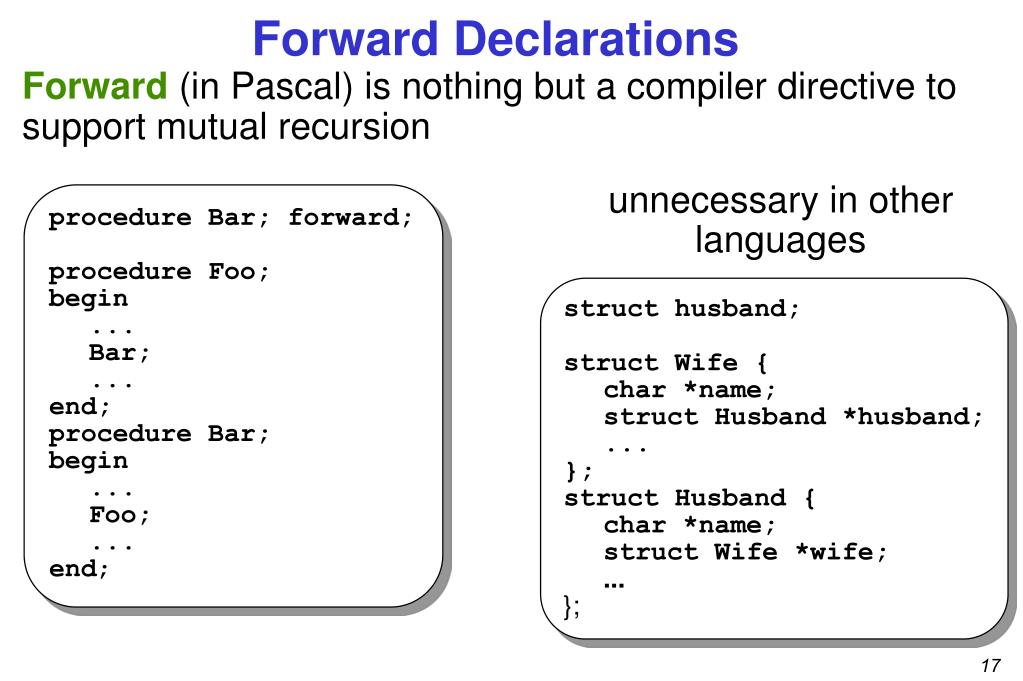 Forward Declarations

Forward (in Pascal) is nothing but a compiler directive to support mutual recursion

procedure Bar; forward;

procedure Foo;
begin
...
Bar;
...
end;
procedure Bar;
begin
...
Foo;
...
end;

unnecessary in other languages

struct husband;

struct Wife {
char *name;
struct Husband *husband;
...
};
struct Husband {
char *name;
struct Wife *wife;
…
};

17